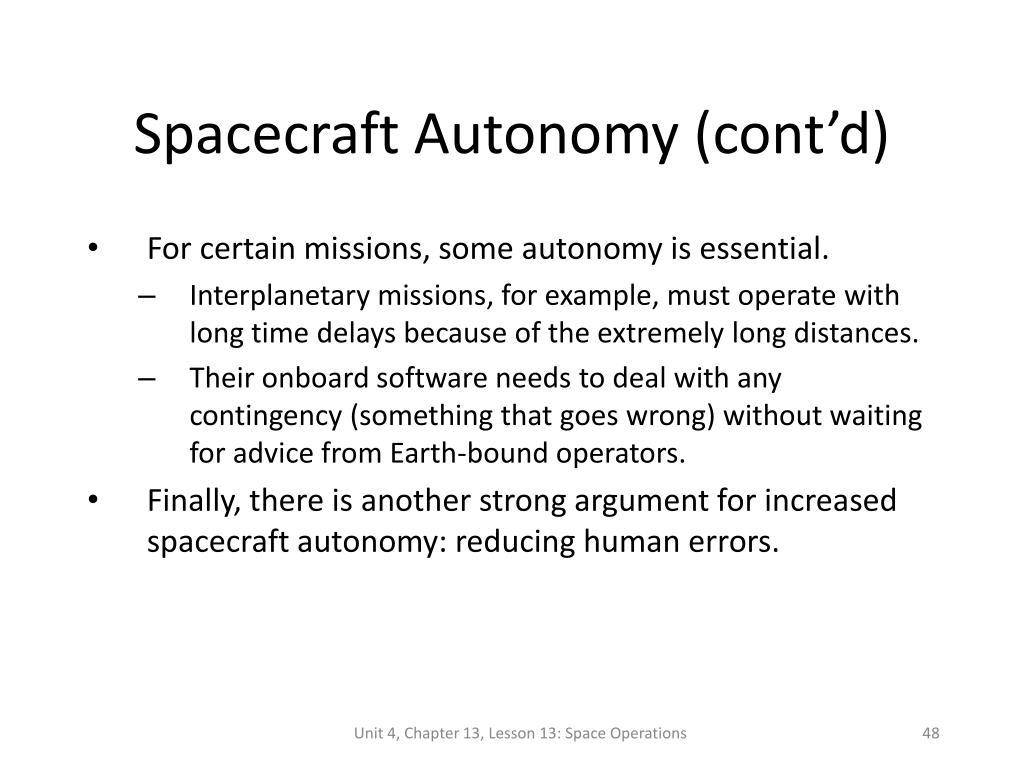 Spacecraft Autonomy (cont’d)

• For certain missions, some autonomy is essential.
– Interplanetary missions, for example, must operate with long time delays because of the extremely long distances.
– Their onboard software needs to deal with any contingency (something that goes wrong) without waiting for advice from Earth-bound operators.
• Finally, there is another strong argument for increased spacecraft autonomy: reducing human errors.

Unit 4, Chapter 13, Lesson 13: Space Operations

48